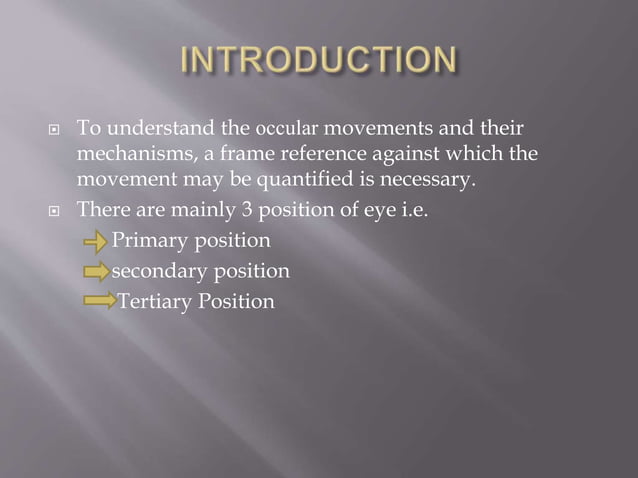 INTRODUCTION

To understand the occular movements and their mechanisms, a frame reference against which the movement may be quantified is necessary.

There are mainly 3 position of eye i.e.

Primary position

secondary position

Tertiary Position